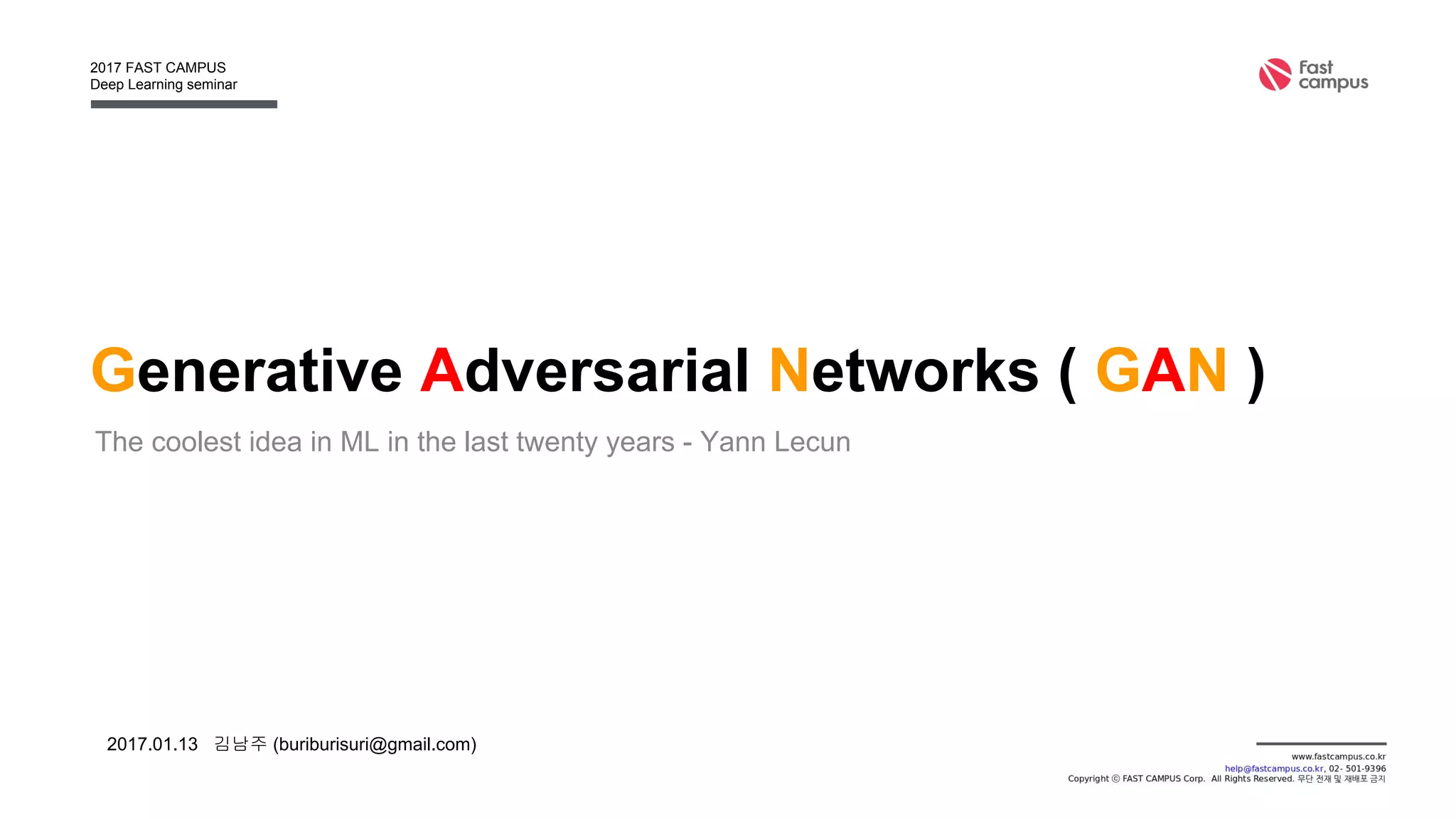 2017 FAST CAMPUS
Deep Learning seminar

Fast campus

Generative Adversarial Networks ( GAN )

The coolest idea in ML in the last twenty years - Yann Lecun

2017.01.13 김남주 (buriburisuri@gmail.com)

www.fastcampus.co.kr
help@fastcampus.co.kr, 02- 501-9396
Copyright ⓒ FAST CAMPUS Corp. All Rights Reserved. 무단 전재 및 재배포 금지